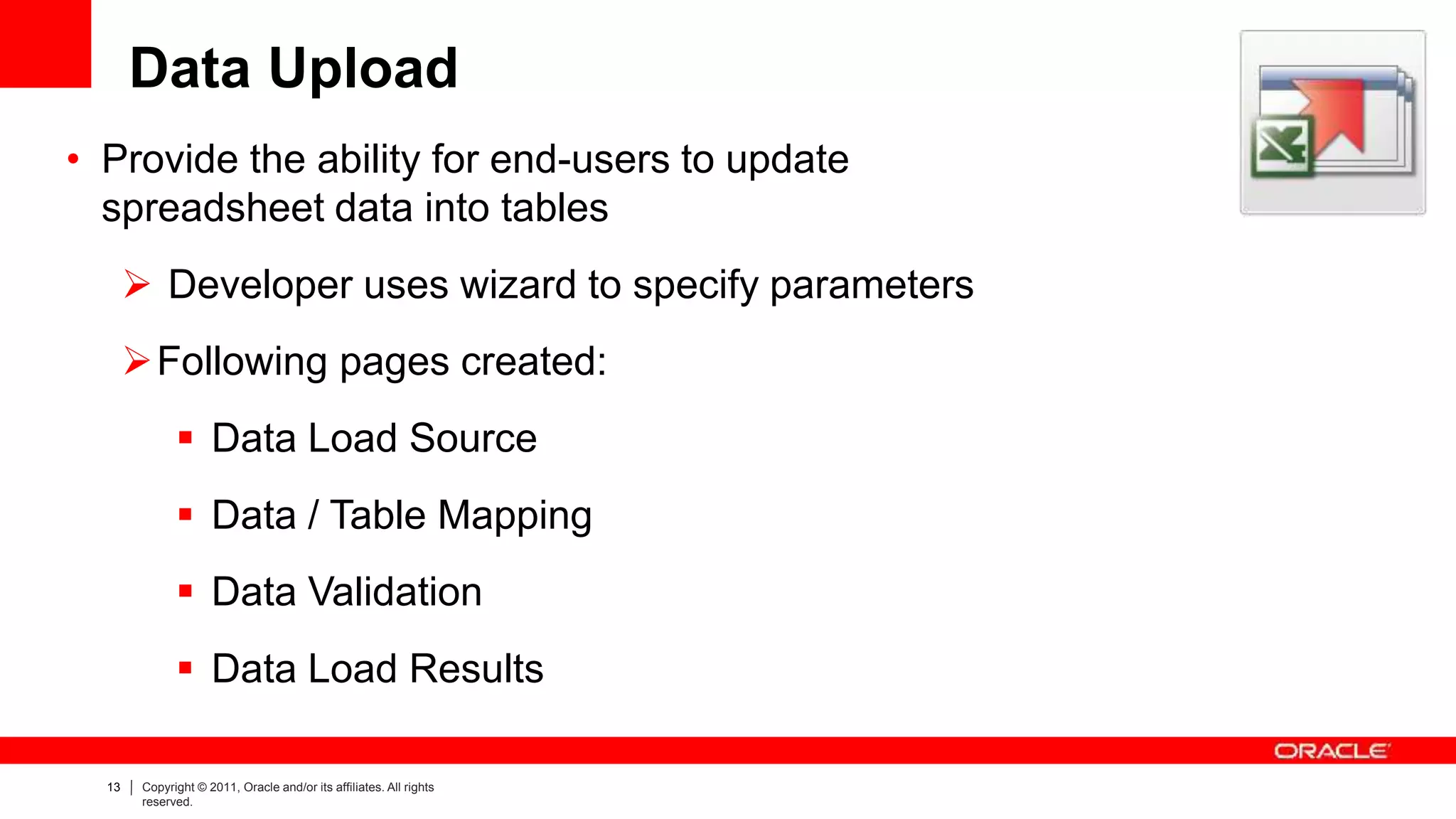 Data Upload

• Provide the ability for end-users to update spreadsheet data into tables

➢ Developer uses wizard to specify parameters

➢ Following pages created:

▪ Data Load Source

▪ Data / Table Mapping

▪ Data Validation

▪ Data Load Results

ORACLE

13 | Copyright © 2011, Oracle and/or its affiliates. All rights reserved.